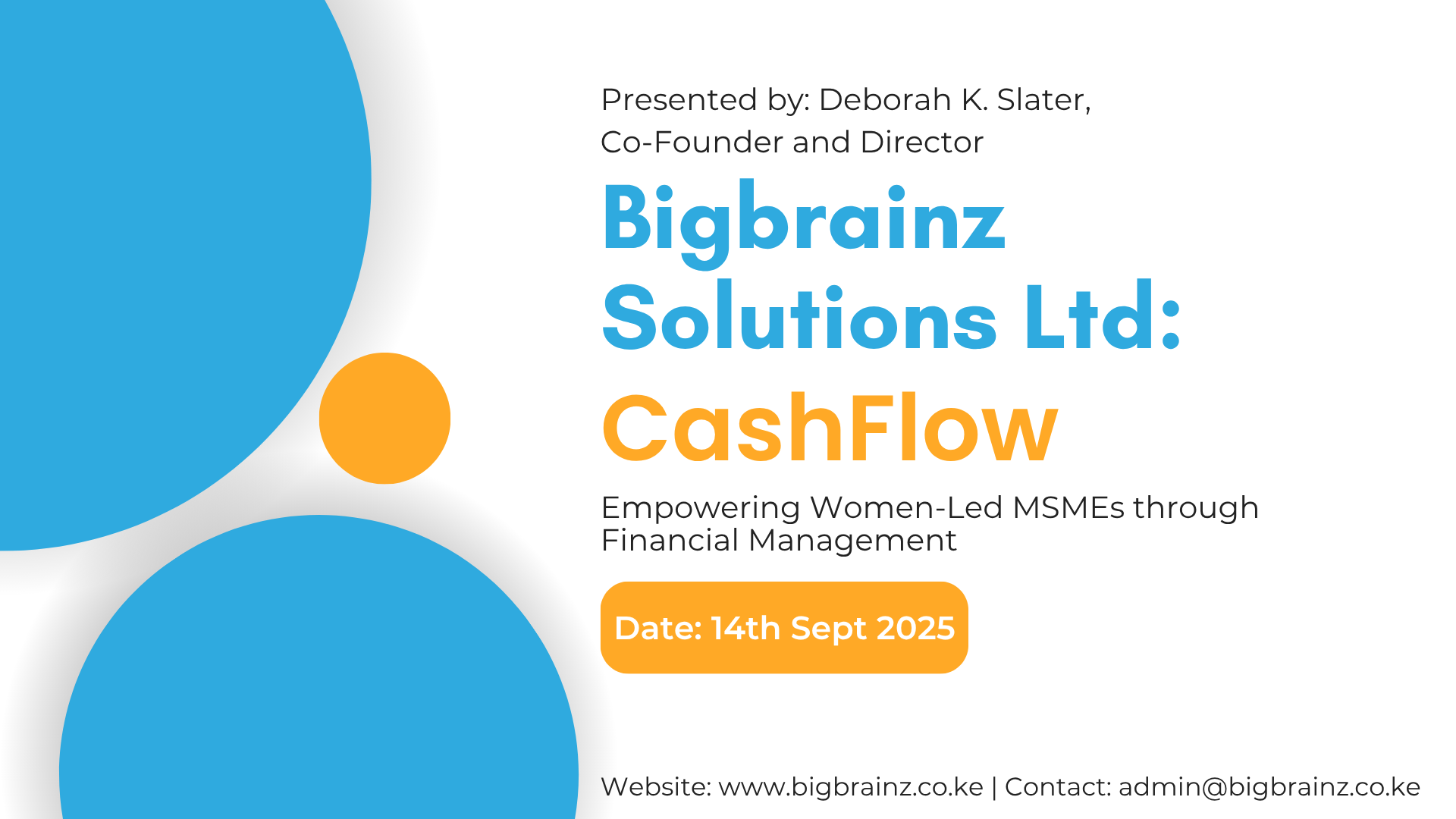 Presented by: Deborah K. Slater,
Co-Founder and Director

Bigbrainz Solutions Ltd:

CashFlow

Empowering Women-Led MSMEs through Financial Management

Date: 14th Sept 2025

Website: www.bigbrainz.co.ke | Contact: admin@bigbrainz.co.ke